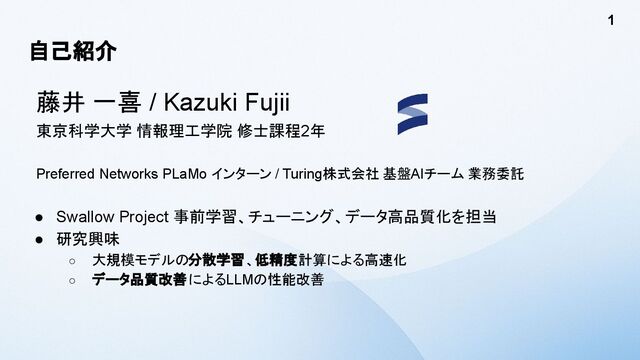 1

自己紹介

藤井 一喜 / Kazuki Fujii

東京科学大学 情報理工学院 修士課程2年

Preferred Networks PLaMo インターン / Turing株式会社 基盤AIチーム 業務委託

● Swallow Project 事前学習、チューニング、データ高品質化を担当
● 研究興味
○ 大規模モデルの分散学習、低精度計算による高速化
○ データ品質改善によるLLMの性能改善